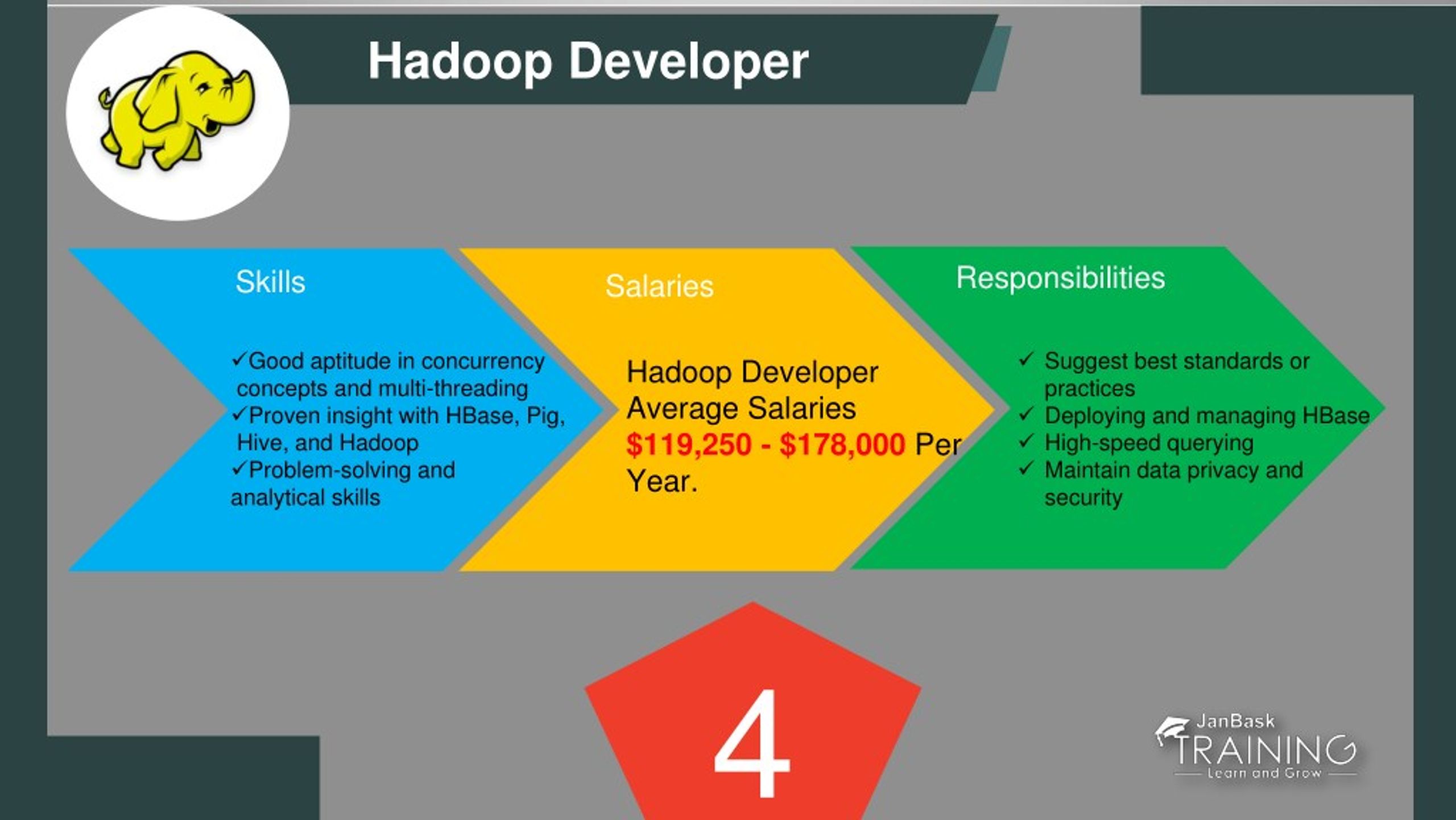 Hadoop Developer

Skills

✓Good aptitude in concurrency concepts and multi-threading
✓Proven insight with HBase, Pig, Hive, and Hadoop
✓Problem-solving and analytical skills

Salaries

Hadoop Developer Average Salaries $119,250 - $178,000 Per Year.

Responsibilities

✓ Suggest best standards or practices
✓ Deploying and managing HBase
✓ High-speed querying
✓ Maintain data privacy and security

4

JanBask TRAINING Learn and Grow